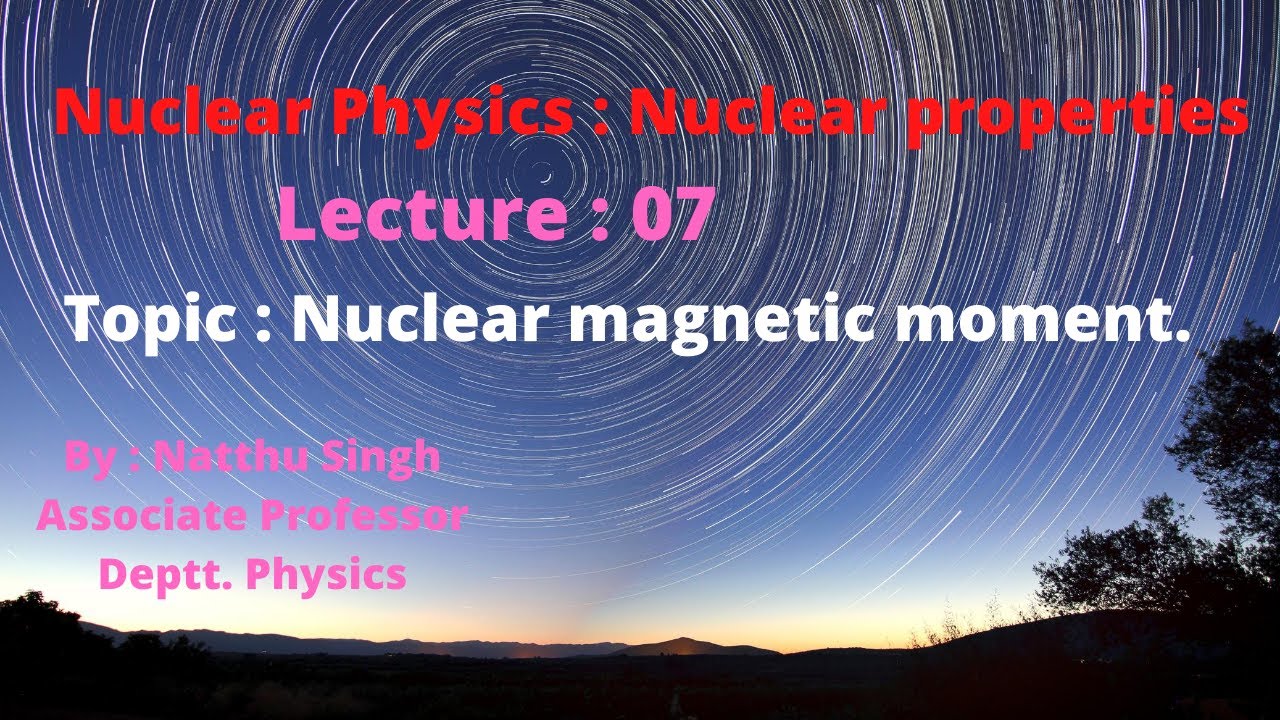 Nuclear Physics : Nuclear properties

Lecture : 07

Topic : Nuclear magnetic moment.

By : Natthu Singh
Associate Professor
Deptt. Physics